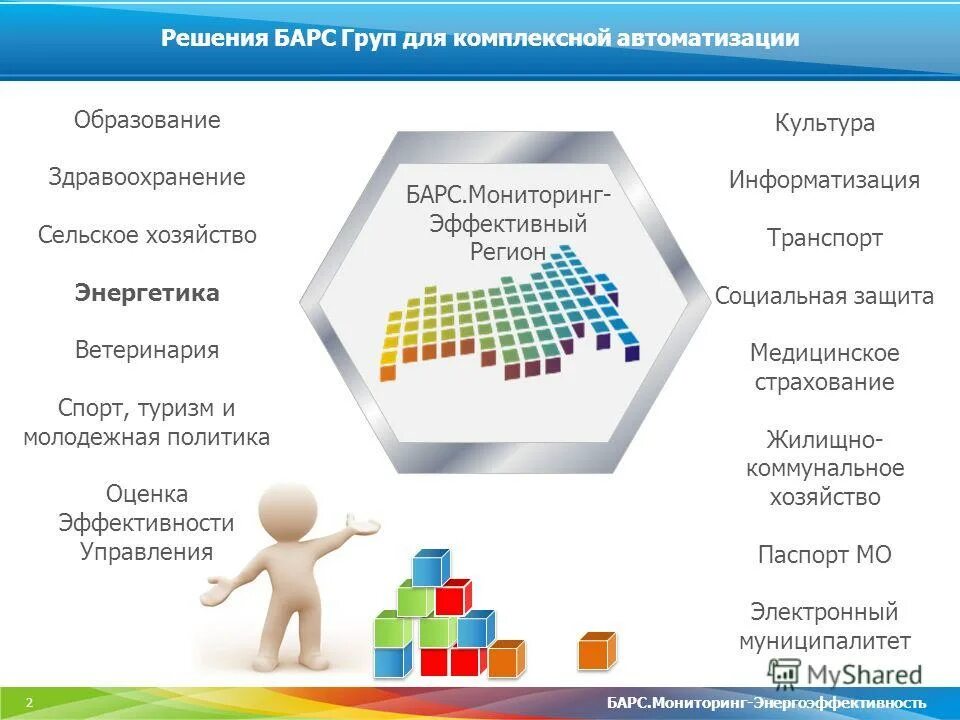 Решения БАРС Груп для комплексной автоматизации

Образование

Здравоохранение

Сельское хозяйство

Энергетика

Ветеринария

Спорт, туризм и молодежная политика

Оценка Эффективности Управления

БАРС.Мониторинг-Эффективный Регион

Культура

Информатизация

Транспорт

Социальная защита

Медицинское страхование

Жилищно-коммунальное хозяйство

Паспорт МО

Электронный муниципалитет

MyShared

2

БАРС.Мониторинг-Энергоэффективность